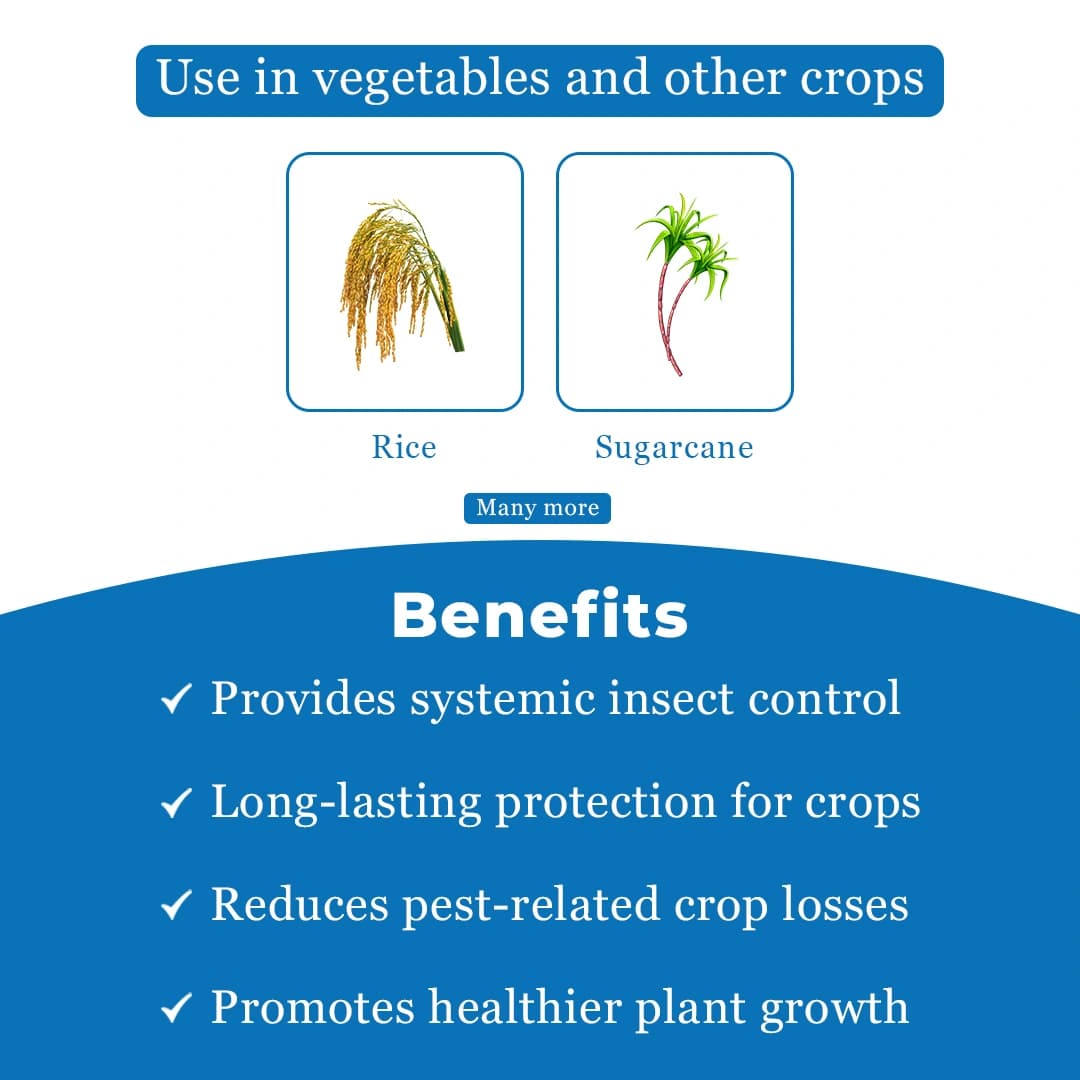 Use in vegetables and other crops

Rice

Sugarcane

Many more

Benefits

✓ Provides systemic insect control

✓ Long-lasting protection for crops

✓ Reduces pest-related crop losses

✓ Promotes healthier plant growth